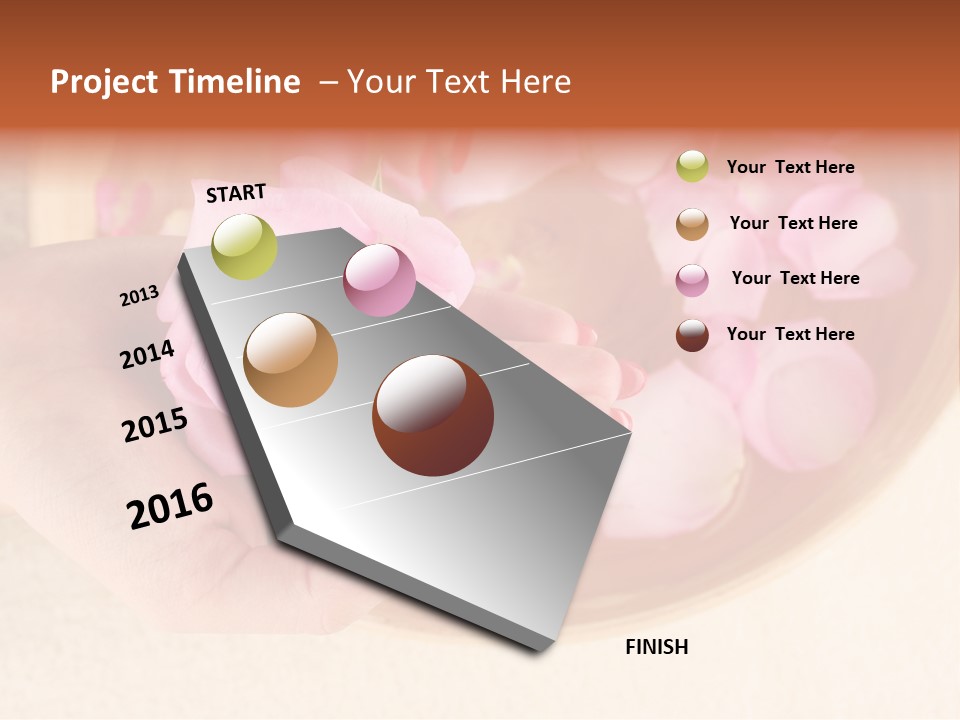 Project Timeline – Your Text Here

START

2013

2014

2015

2016

FINISH

Your Text Here

Your Text Here

Your Text Here

Your Text Here